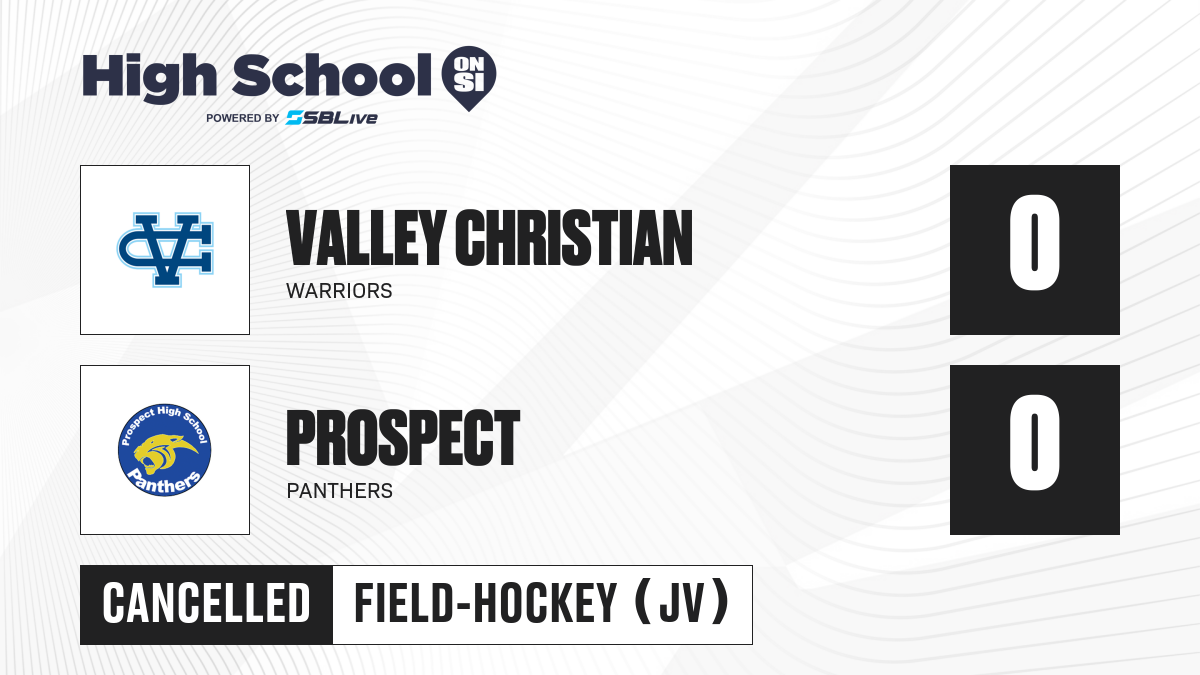 High School ON SI
POWERED BY SBLive

VC
VALLEY CHRISTIAN
WARRIORS
0

Prospect High School Panthers
PROSPECT
PANTHERS
0

CANCELLED
FIELD-HOCKEY (JV)